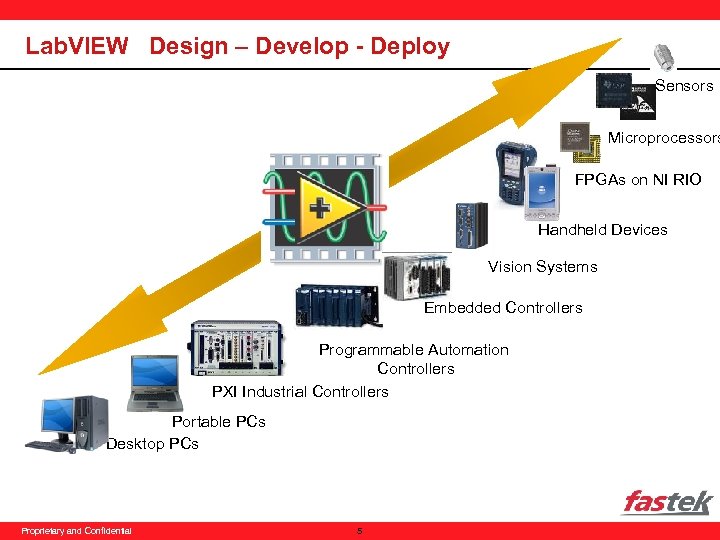 LabVIEW Design – Develop - Deploy

Sensors

Microprocessors

FPGAs on NI RIO

Handheld Devices

Vision Systems

Embedded Controllers

Programmable Automation Controllers

PXI Industrial Controllers

Portable PCs

Desktop PCs

fastek

Proprietary and Confidential

5